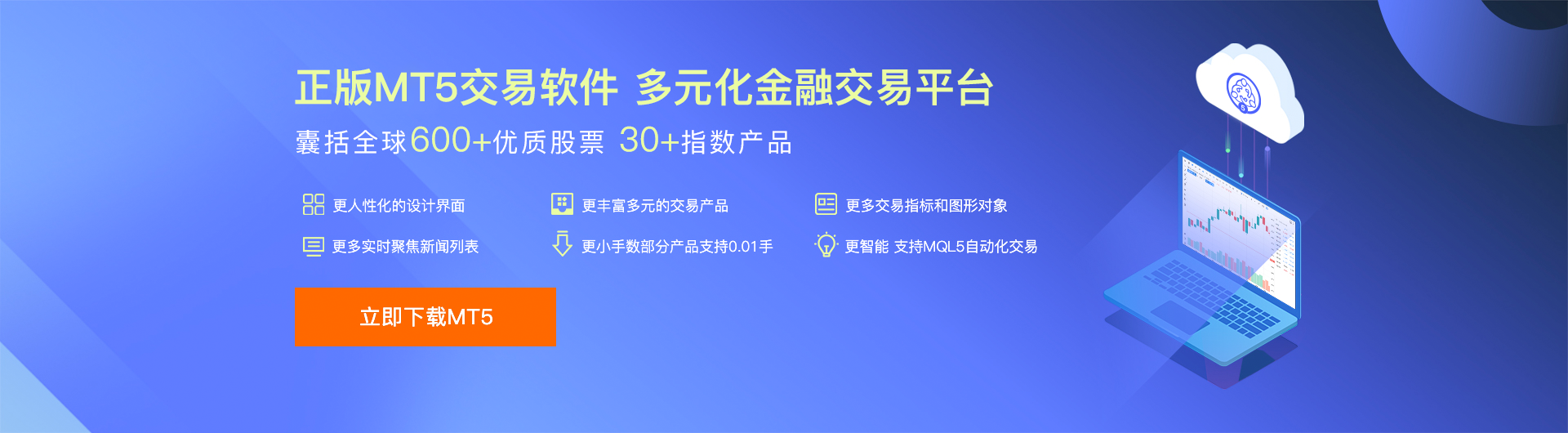 正版MT5交易软件 多元化金融交易平台

囊括全球600+优质股票 30+指数产品

更人性化的设计界面

更丰富多元的交易产品

更多交易指标和图形对象

更多实时聚焦新闻列表

更小手数部分产品支持0.01手

更智能 支持MQL5自动化交易

立即下载MT5